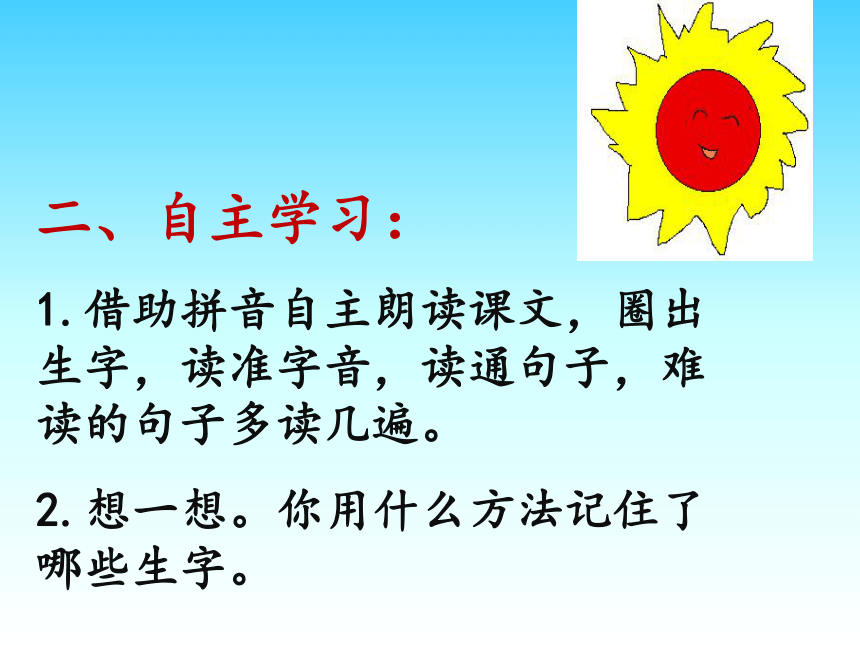 二、自主学习：

1. 借助拼音自主朗读课文，圈出生字，读准字音，读通句子，难读的句子多读几遍。

2. 想一想。你用什么方法记住了哪些生字。